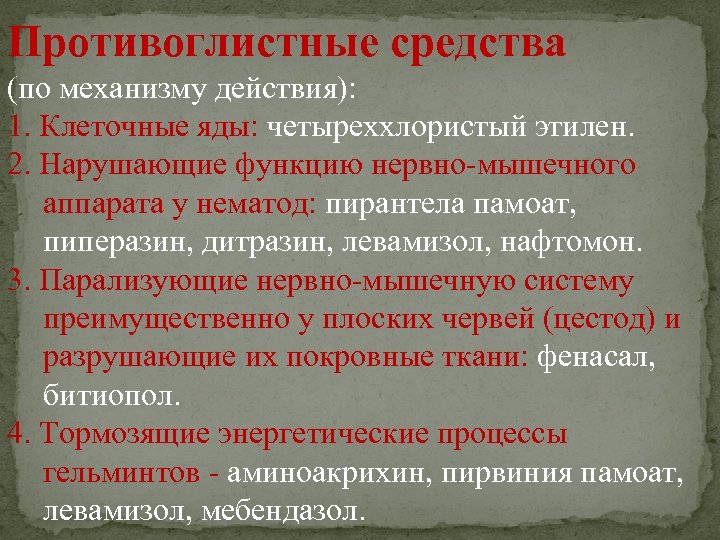 Противоглистные средства
(по механизму действия):
1. Клеточные яды: четыреххлористый этилен.
2. Нарушающие функцию нервно-мышечного аппарата у нематод: пирантела памоат, пиперазин, дитразин, левамизол, нафтомон.
3. Парализующие нервно-мышечную систему преимущественно у плоских червей (цестод) и разрушающие их покровные ткани: фенасал, битиопол.
4. Тормозящие энергетические процессы гельминтов - аминоакрихин, пирвиния памоат, левамизол, мебендазол.